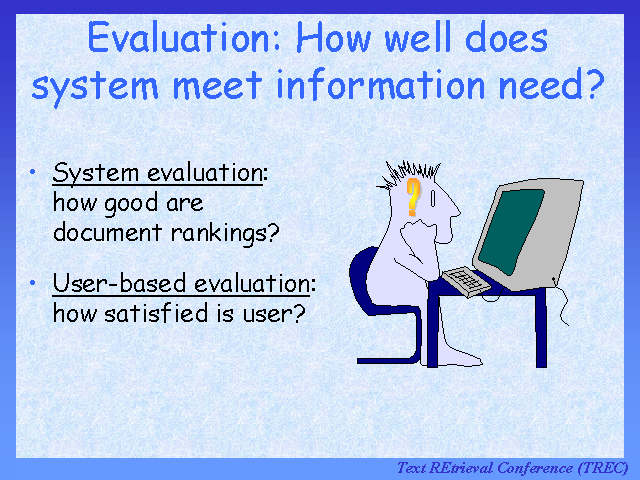 Evaluation: How well does system meet information need?

• System evaluation: how good are document rankings?

• User-based evaluation: how satisfied is user?

?

Text REtrieval Conference (TREC)